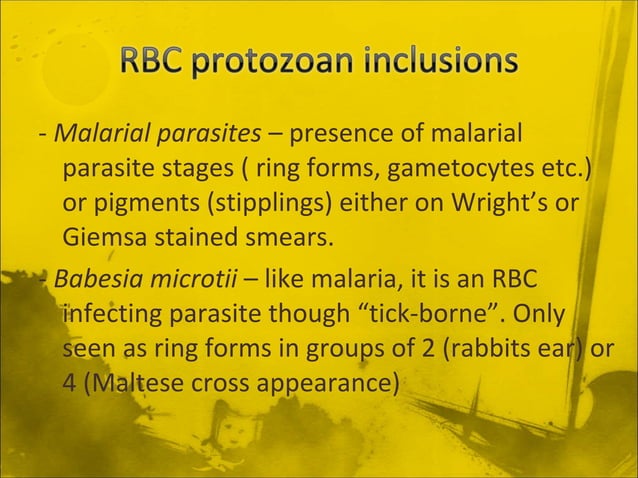 RBC protozoan inclusions

- Malarial parasites – presence of malarial parasite stages ( ring forms, gametocytes etc.) or pigments (stipplings) either on Wright's or Giemsa stained smears.

- Babesia microtii – like malaria, it is an RBC infecting parasite though "tick-borne". Only seen as ring forms in groups of 2 (rabbits ear) or 4 (Maltese cross appearance)